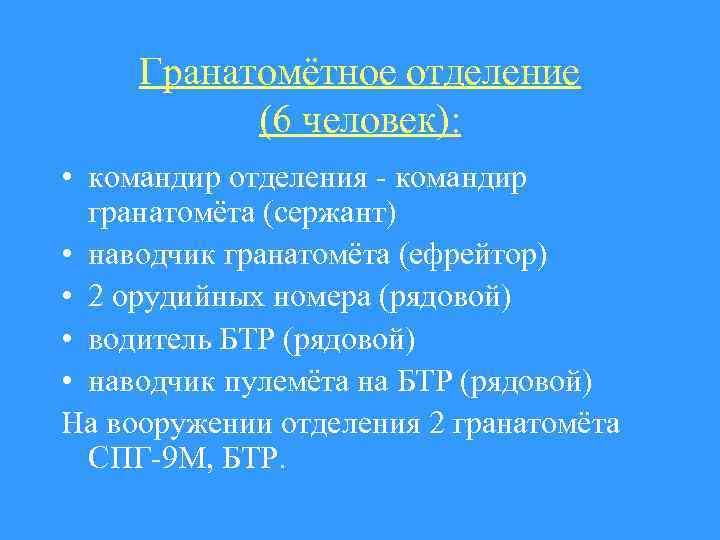 Гранатомётное отделение (6 человек):

• командир отделения - командир гранатомёта (сержант)
• наводчик гранатомёта (ефрейтор)
• 2 орудийных номера (рядовой)
• водитель БТР (рядовой)
• наводчик пулемёта на БТР (рядовой)

На вооружении отделения 2 гранатомёта СПГ-9М, БТР.